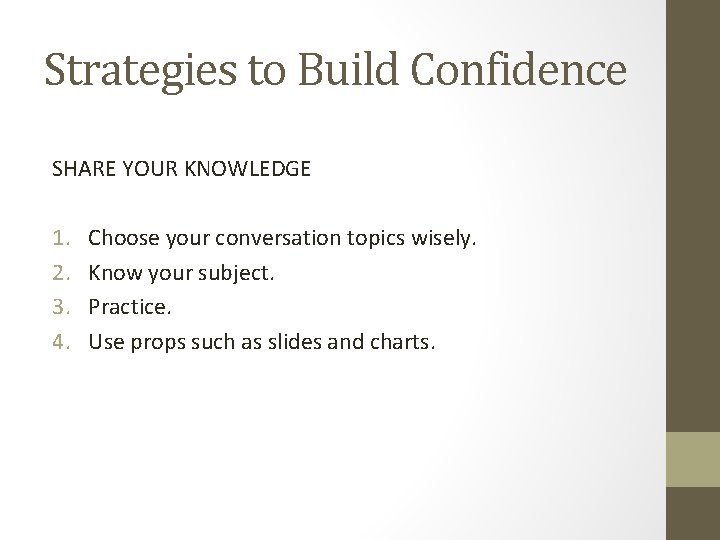 Strategies to Build Confidence

SHARE YOUR KNOWLEDGE

1. Choose your conversation topics wisely.
2. Know your subject.
3. Practice.
4. Use props such as slides and charts.